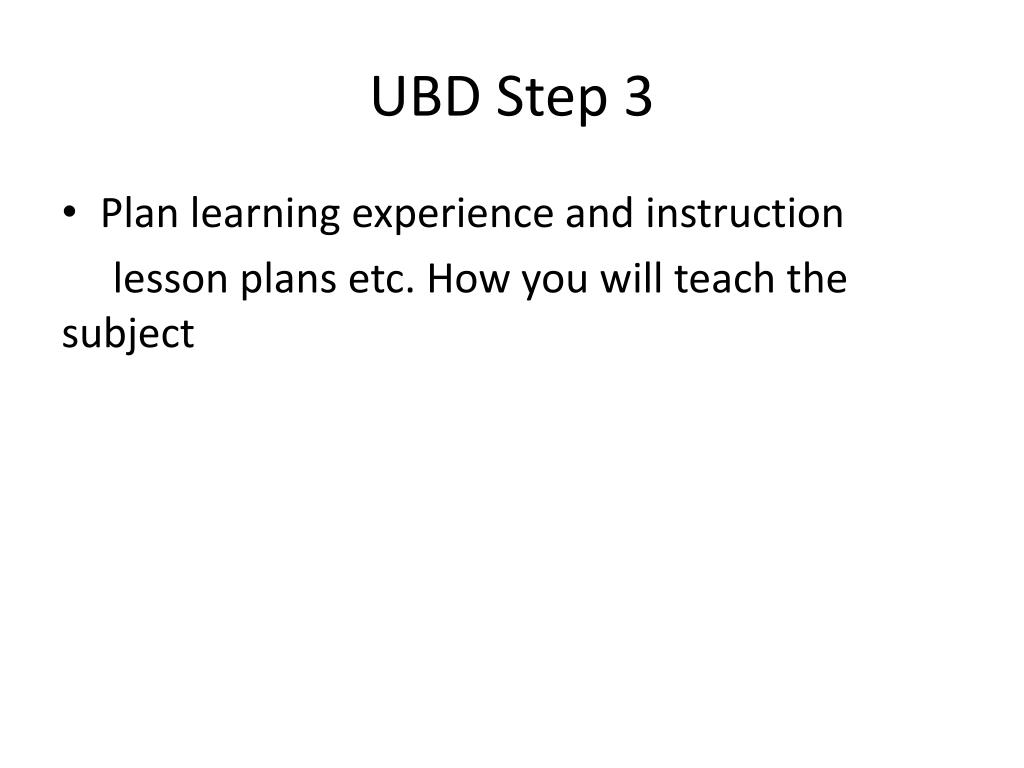 UBD Step 3

• Plan learning experience and instruction

lesson plans etc. How you will teach the subject